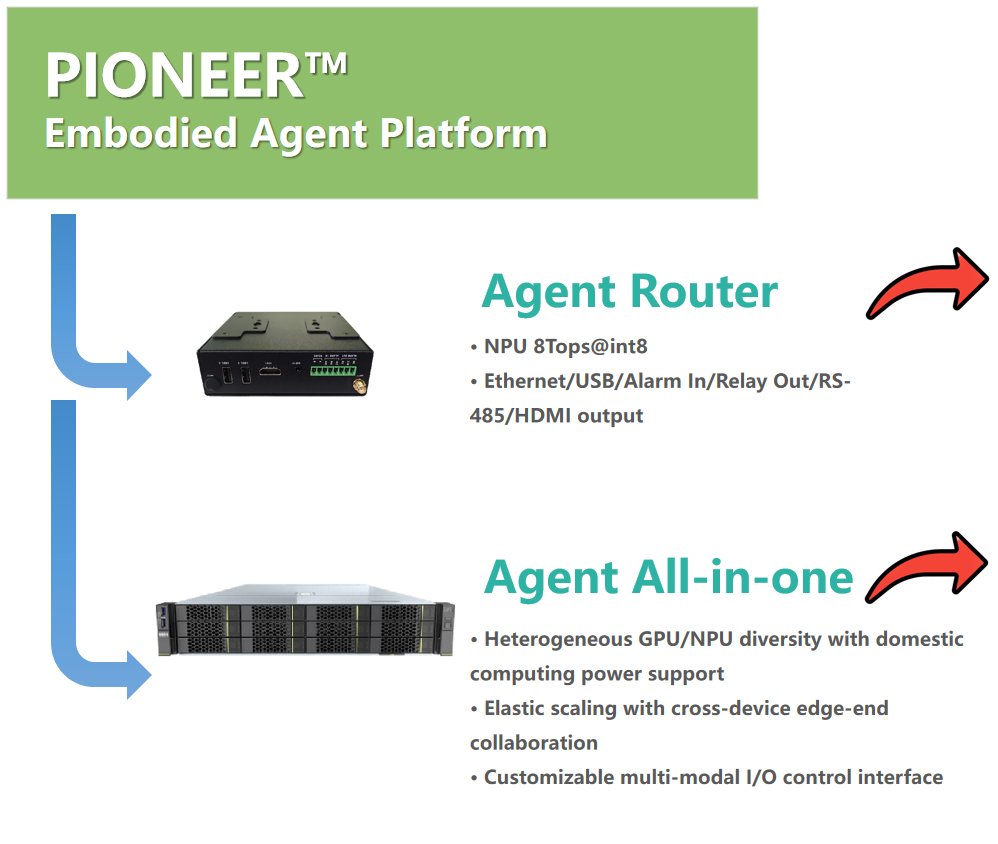 PIONEER™
Embodied Agent Platform

Agent Router

• NPU 8Tops@int8
• Ethernet/USB/Alarm In/Relay Out/RS-485/HDMI output

Agent All-in-one

• Heterogeneous GPU/NPU diversity with domestic computing power support
• Elastic scaling with cross-device edge-end collaboration
• Customizable multi-modal I/O control interface